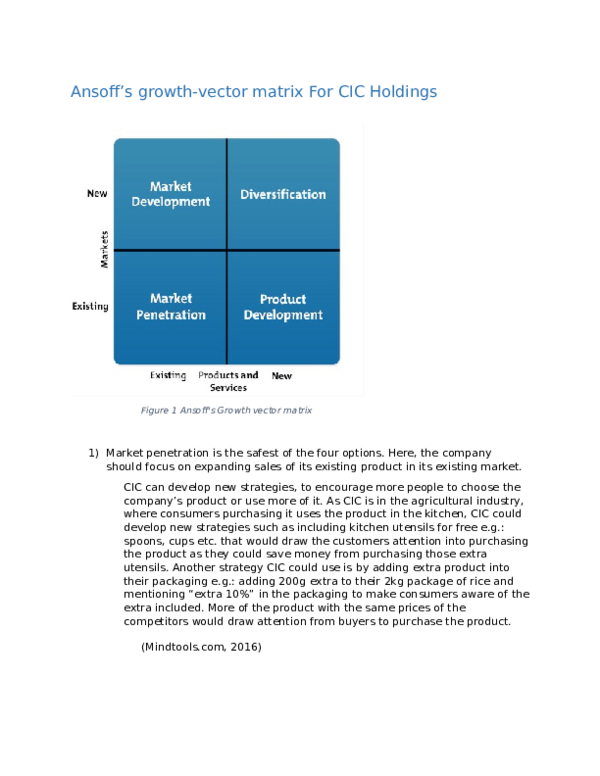 Ansoff's growth-vector matrix For CIC Holdings

New

Markets

Existing

Market Development

Diversification

Market Penetration

Product Development

Existing Products and Services New

Figure 1 Ansoff's Growth vector matrix

1) Market penetration is the safest of the four options. Here, the company should focus on expanding sales of its existing product in its existing market.

CIC can develop new strategies, to encourage more people to choose the company's product or use more of it. As CIC is in the agricultural industry, where consumers purchasing it uses the product in the kitchen, CIC could develop new strategies such as including kitchen utensils for free e.g.: spoons, cups etc. that would draw the customers attention into purchasing the product as they could save money from purchasing those extra utensils. Another strategy CIC could use is by adding extra product into their packaging e.g.: adding 200g extra to their 2kg package of rice and mentioning "extra 10%" in the packaging to make consumers aware of the extra included. More of the product with the same prices of the competitors would draw attention from buyers to purchase the product.

(Mindtools.com, 2016)